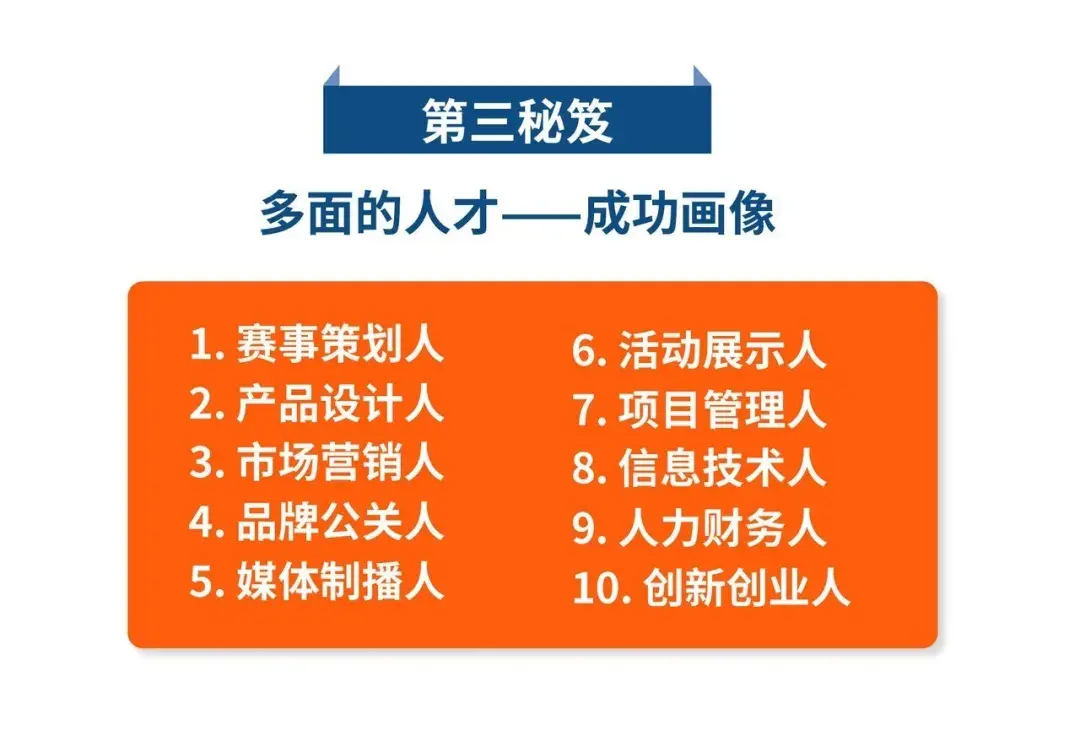 第三秘笈

多面的人才——成功画像

1. 赛事策划人
2. 产品设计人
3. 市场营销人
4. 品牌公关人
5. 媒体制播人

6. 活动展示人
7. 项目管理人
8. 信息技术人
9. 人力财务人
10. 创新创业人